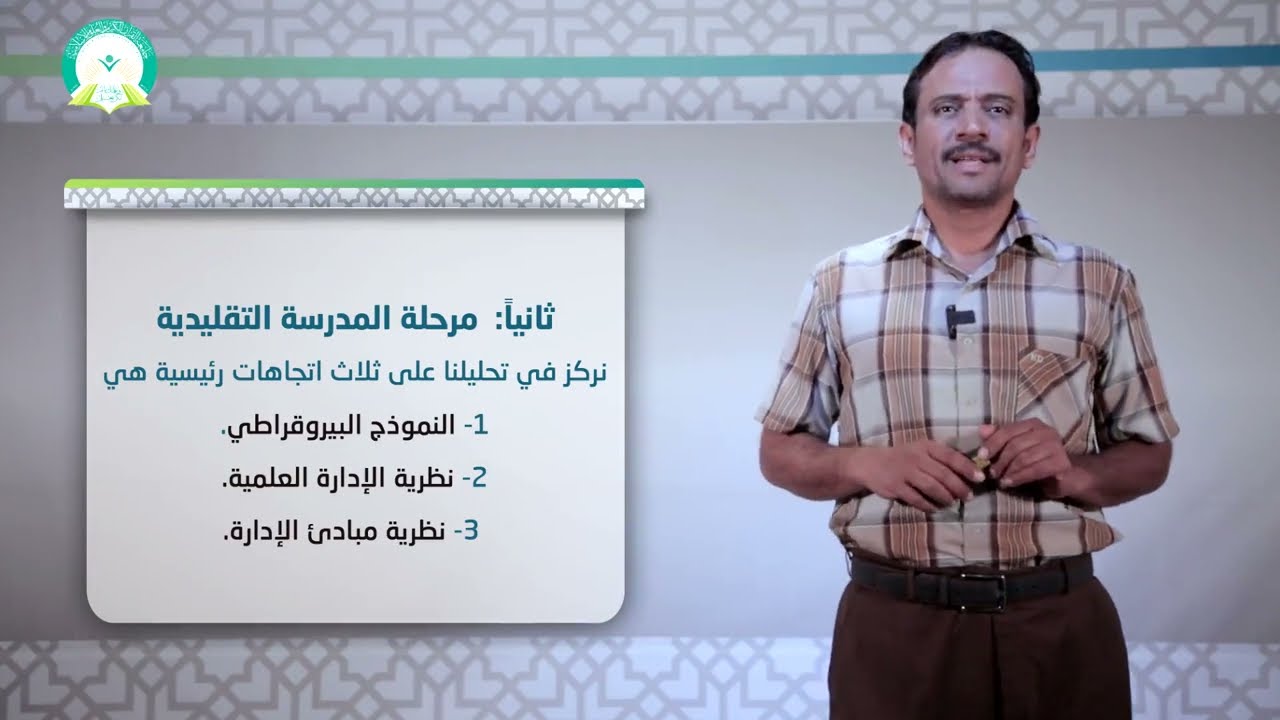 ثانياً: مرحلة المدرسة التقليدية

نركز في تحليلنا على ثلاث اتجاهات رئيسية هي

1- النموذج البيروقراطي.

2- نظرية الإدارة العلمية.

3- نظرية مبادئ الإدارة.